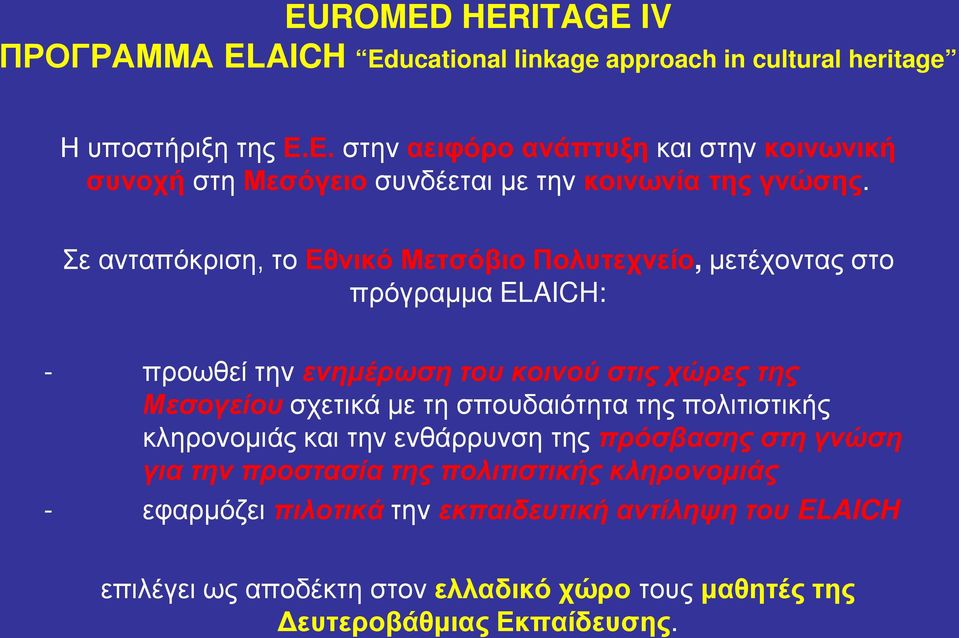 EUROMED HERITAGE IV
ΠΡΟΓΡΑΜΜΑ ELAICH “Educational linkage approach in cultural heritage”

Η υποστήριξη της Ε.Ε. στην αειφόρο ανάπτυξη και στην κοινωνική συνοχή στη Μεσόγειο συνδέεται με την κοινωνία της γνώσης.

Σε ανταπόκριση, το Εθνικό Μετσόβιο Πολυτεχνείο, μετέχοντας στο πρόγραμμα ELAICH:

- προωθεί την ενημέρωση του κοινού στις χώρες της Μεσογείου σχετικά με τη σπουδαιότητα της πολιτιστικής κληρονομιάς και την ενθάρρυνση της πρόσβασης στη γνώση για την προστασία της πολιτιστικής κληρονομιάς
- εφαρμόζει πιλοτικά την εκπαιδευτική αντίληψη του ELAICH

επιλέγει ως αποδέκτη στον ελλαδικό χώρο τους μαθητές της Δευτεροβάθμιας Εκπαίδευσης.